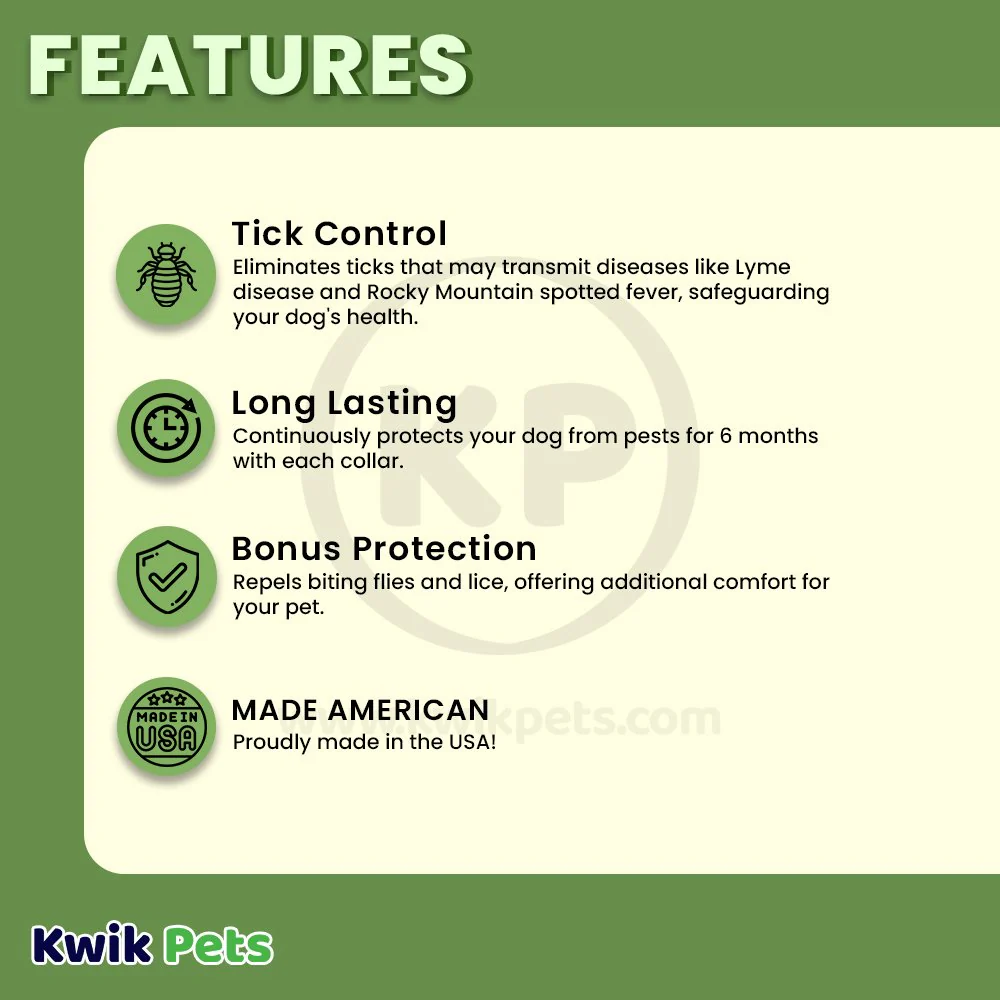 FEATURES

Tick Control
Eliminates ticks that may transmit diseases like Lyme disease and Rocky Mountain spotted fever, safeguarding your dog's health.

Long Lasting
Continuously protects your dog from pests for 6 months with each collar.

Bonus Protection
Repels biting flies and lice, offering additional comfort for your pet.

MADE IN USA

MADE AMERICAN
Proudly made in the USA!

KP

www.kwikpets.com

Kwik Pets